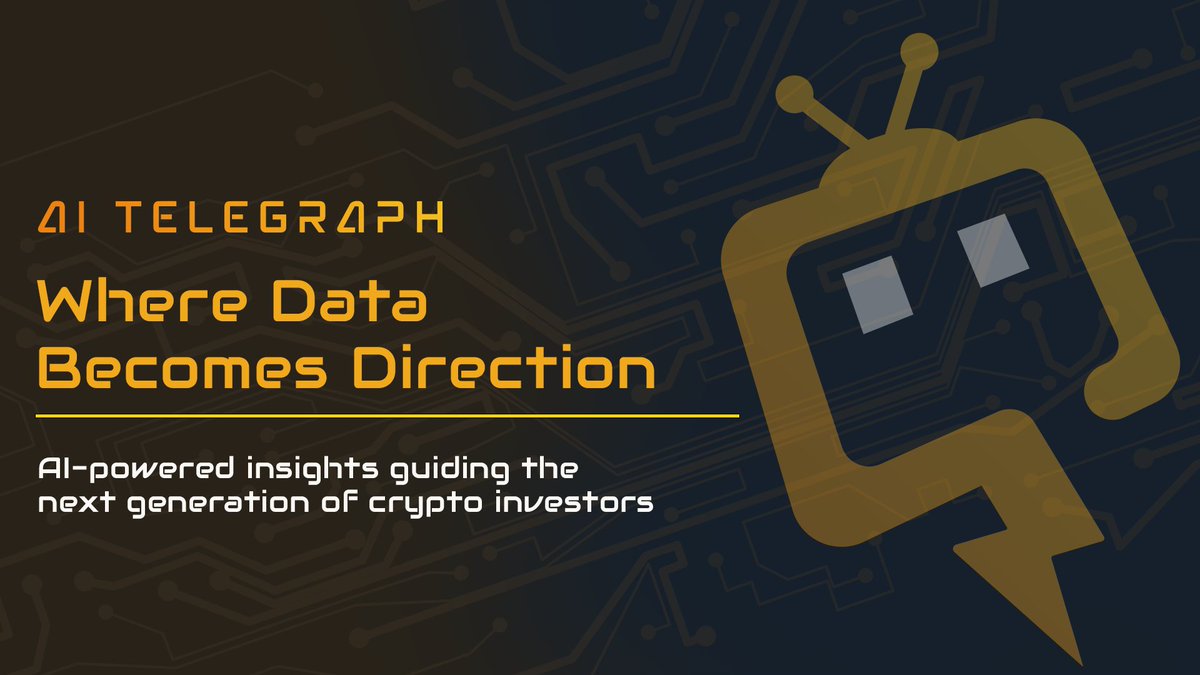 AI TELEGRAPH

Where Data Becomes Direction

AI-powered insights guiding the next generation of crypto investors